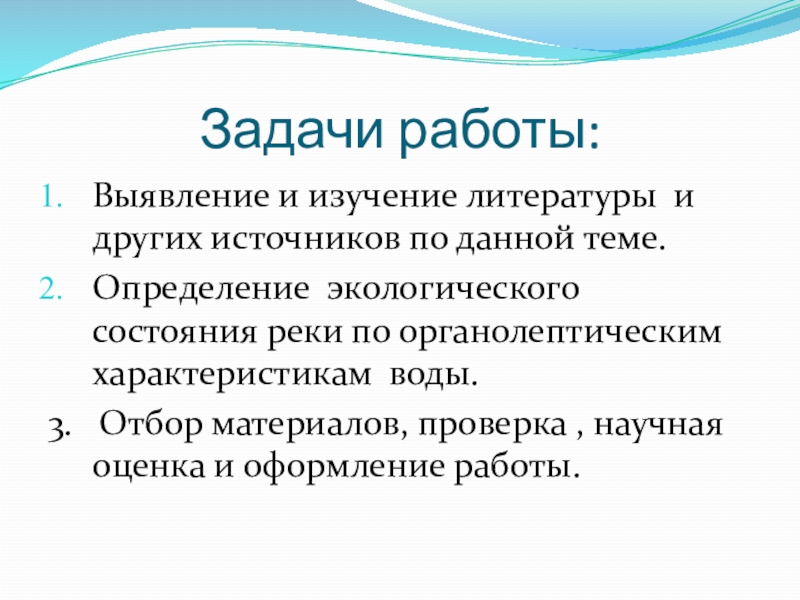 Задачи работы:

1. Выявление и изучение литературы и других источников по данной теме.

2. Определение экологического состояния реки по органолептическим характеристикам воды.

3. Отбор материалов, проверка , научная оценка и оформление работы.